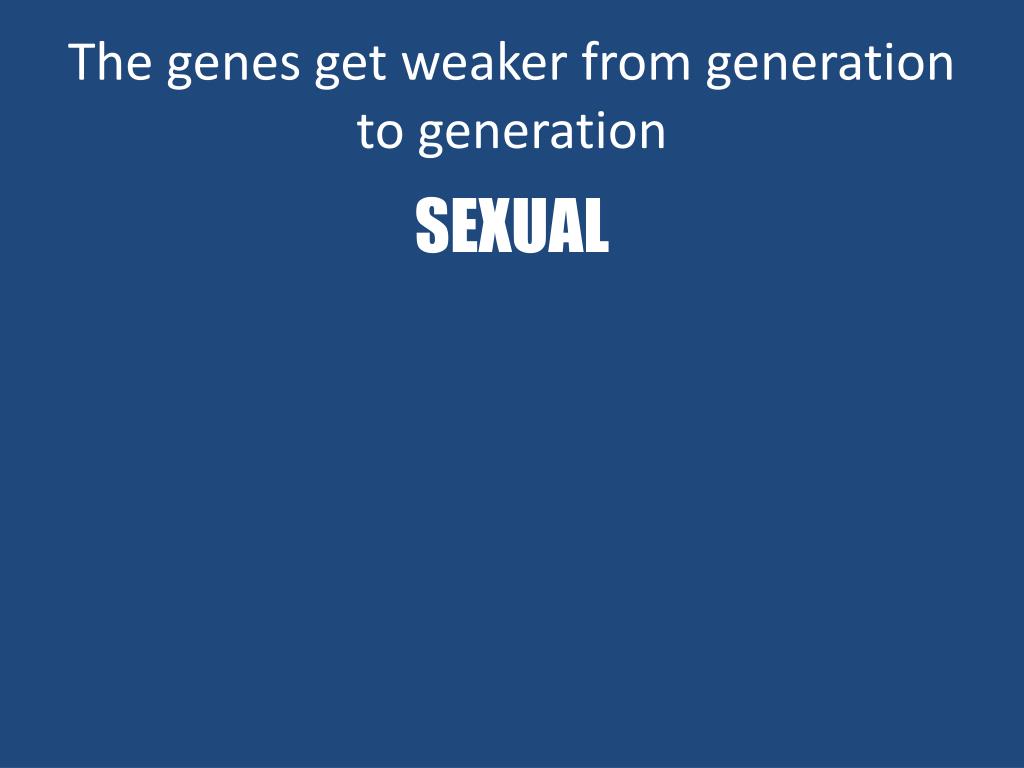 The genes get weaker from generation to generation

SEXUAL